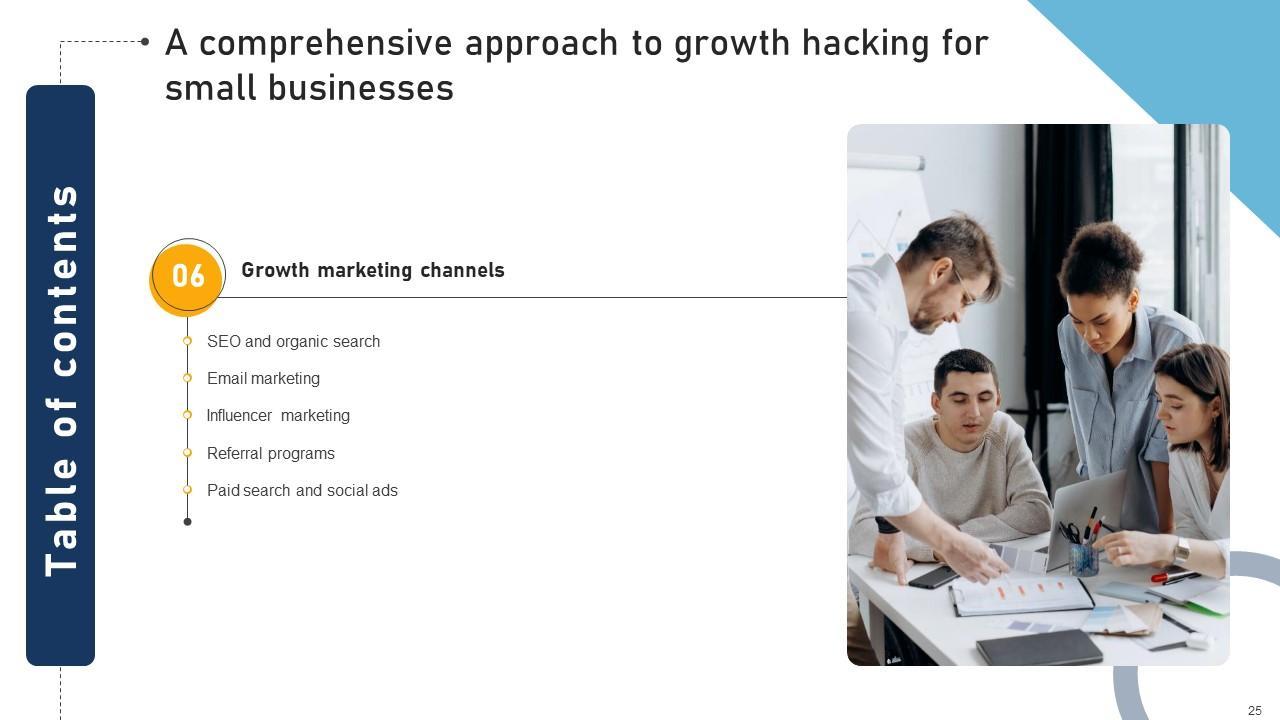 A comprehensive approach to growth hacking for small businesses

Table of contents

06 Growth marketing channels

SEO and organic search

Email marketing

Influencer marketing

Referral programs

Paid search and social ads

25